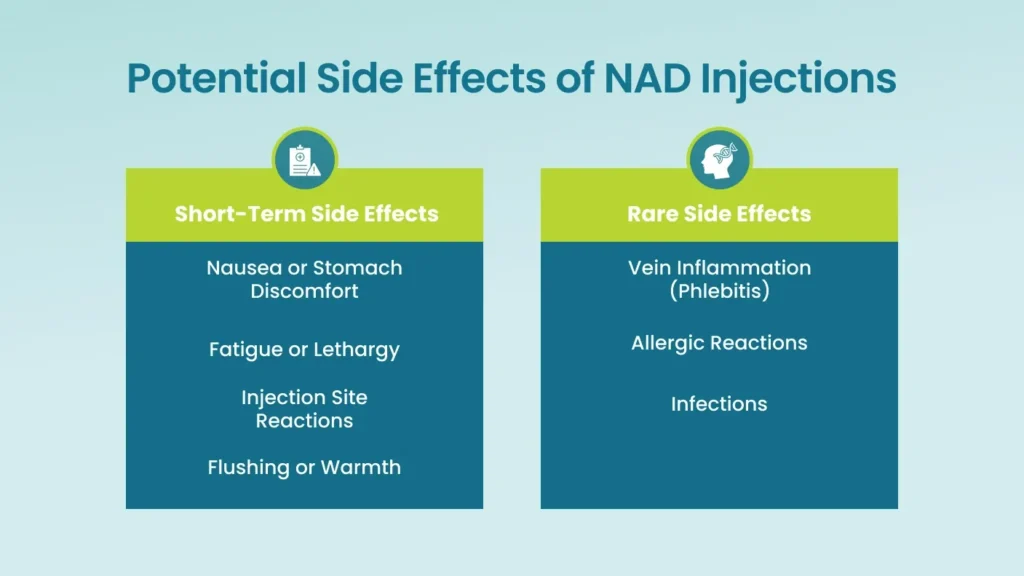 Potential Side Effects of NAD Injections

Short-Term Side Effects

Nausea or Stomach Discomfort

Fatigue or Lethargy

Injection Site Reactions

Flushing or Warmth

Rare Side Effects

Vein Inflammation (Phlebitis)

Allergic Reactions

Infections